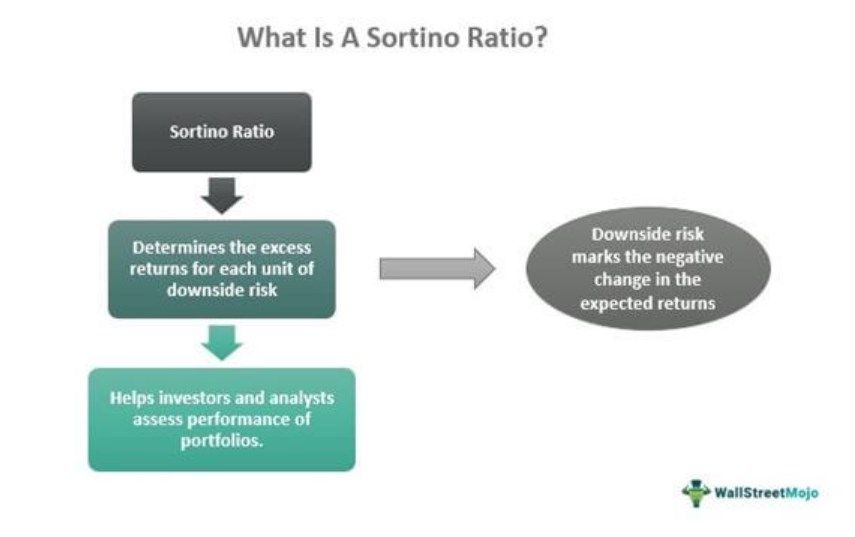 What Is A Sortino Ratio?

Sortino Ratio

Determines the excess returns for each unit of downside risk

Downside risk marks the negative change in the expected returns

Helps investors and analysts assess performance of portfolios.

WallStreetMojo